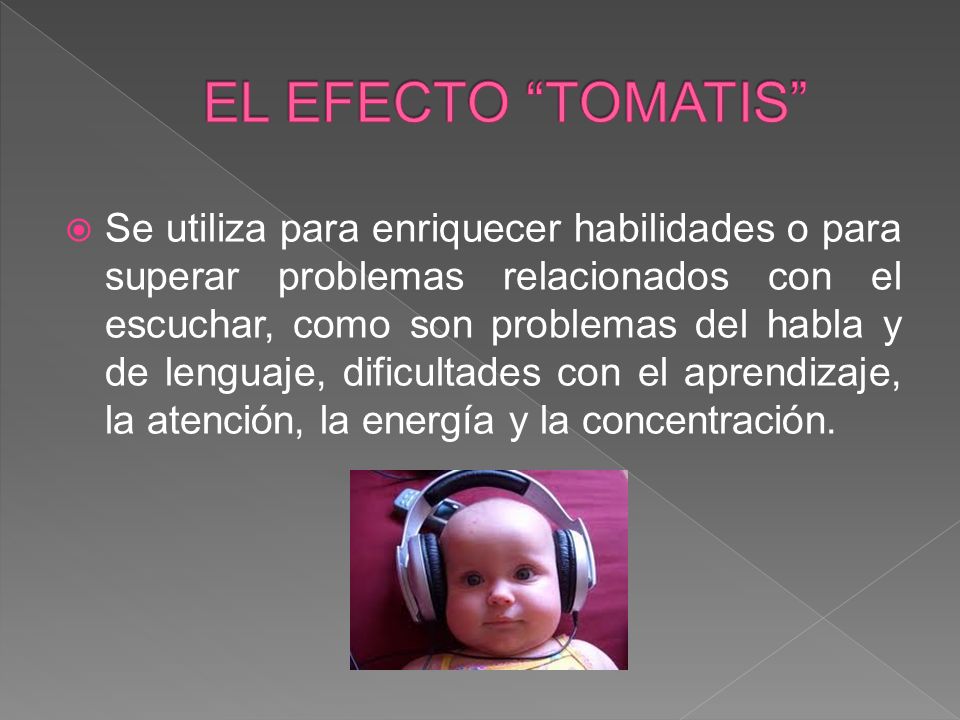 EL EFECTO “TOMATIS”

Se utiliza para enriquecer habilidades o para superar problemas relacionados con el escuchar, como son problemas del habla y de lenguaje, dificultades con el aprendizaje, la atención, la energía y la concentración.